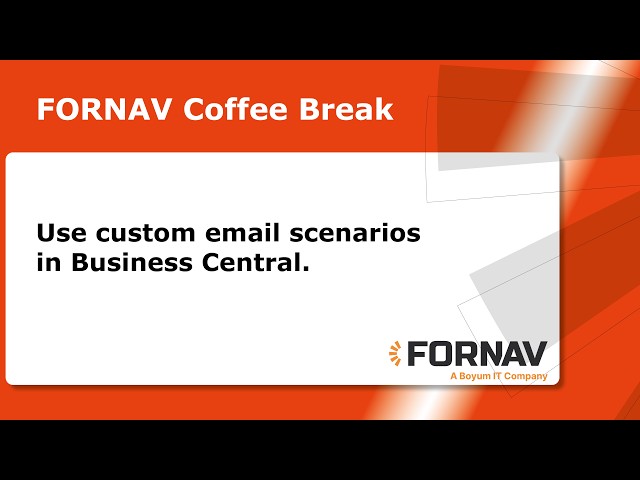 FORNAV Coffee Break

Use custom email scenarios in Business Central.

FORNAV
A Boyum IT Company